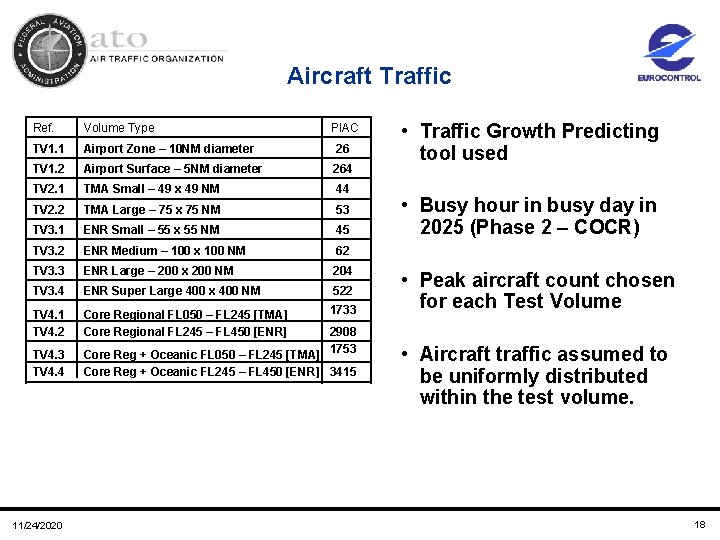 FEDERAL AVIATION ADMINISTRATION

ato
AIR TRAFFIC ORGANIZATION

EUROCONTROL

Aircraft Traffic

| Ref. | Volume Type | PIAC |
|---|---|---|
| TV1.1 | Airport Zone – 10NM diameter | 26 |
| TV1.2 | Airport Surface – 5NM diameter | 264 |
| TV2.1 | TMA Small – 49 x 49 NM | 44 |
| TV2.2 | TMA Large – 75 x 75 NM | 53 |
| TV3.1 | ENR Small – 55 x 55 NM | 45 |
| TV3.2 | ENR Medium – 100 x 100 NM | 62 |
| TV3.3 | ENR Large – 200 x 200 NM | 204 |
| TV3.4 | ENR Super Large 400 x 400 NM | 522 |
| TV4.1 | Core Regional FL050 – FL245 [TMA] | 1733 |
| TV4.2 | Core Regional FL245 – FL450 [ENR] | 2908 |
| TV4.3 | Core Reg + Oceanic FL050 – FL245 [TMA] | 1753 |
| TV4.4 | Core Reg + Oceanic FL245 – FL450 [ENR] | 3415 |

• Traffic Growth Predicting tool used

• Busy hour in busy day in 2025 (Phase 2 – COCR)

• Peak aircraft count chosen for each Test Volume

• Aircraft traffic assumed to be uniformly distributed within the test volume.

11/24/2020

18